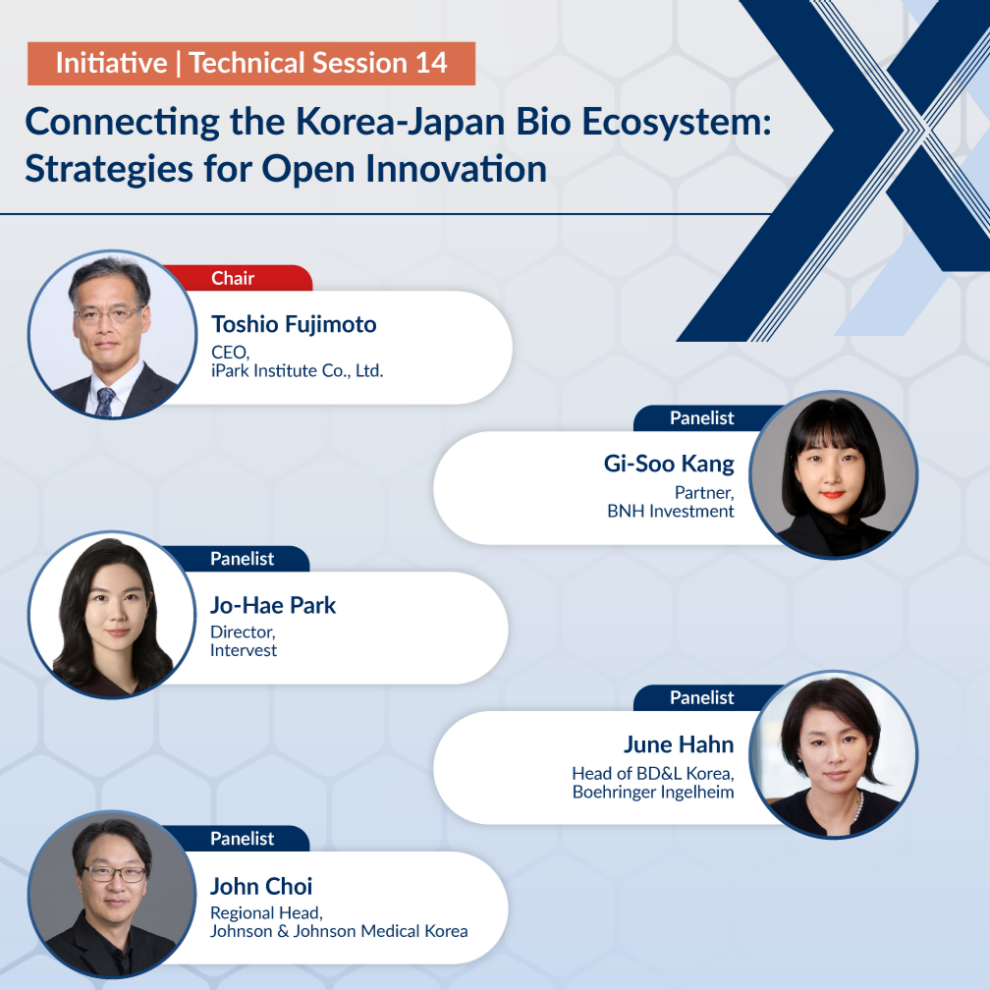 Initiative | Technical Session 14

Connecting the Korea-Japan Bio Ecosystem: Strategies for Open Innovation

Chair
Toshio Fujimoto
CEO, iPark Institute Co., Ltd.

Panelist
Gi-Soo Kang
Partner, BNH Investment

Panelist
Jo-Hae Park
Director, Intervest

Panelist
June Hahn
Head of BD&L Korea, Boehringer Ingelheim

Panelist
John Choi
Regional Head, Johnson & Johnson Medical Korea